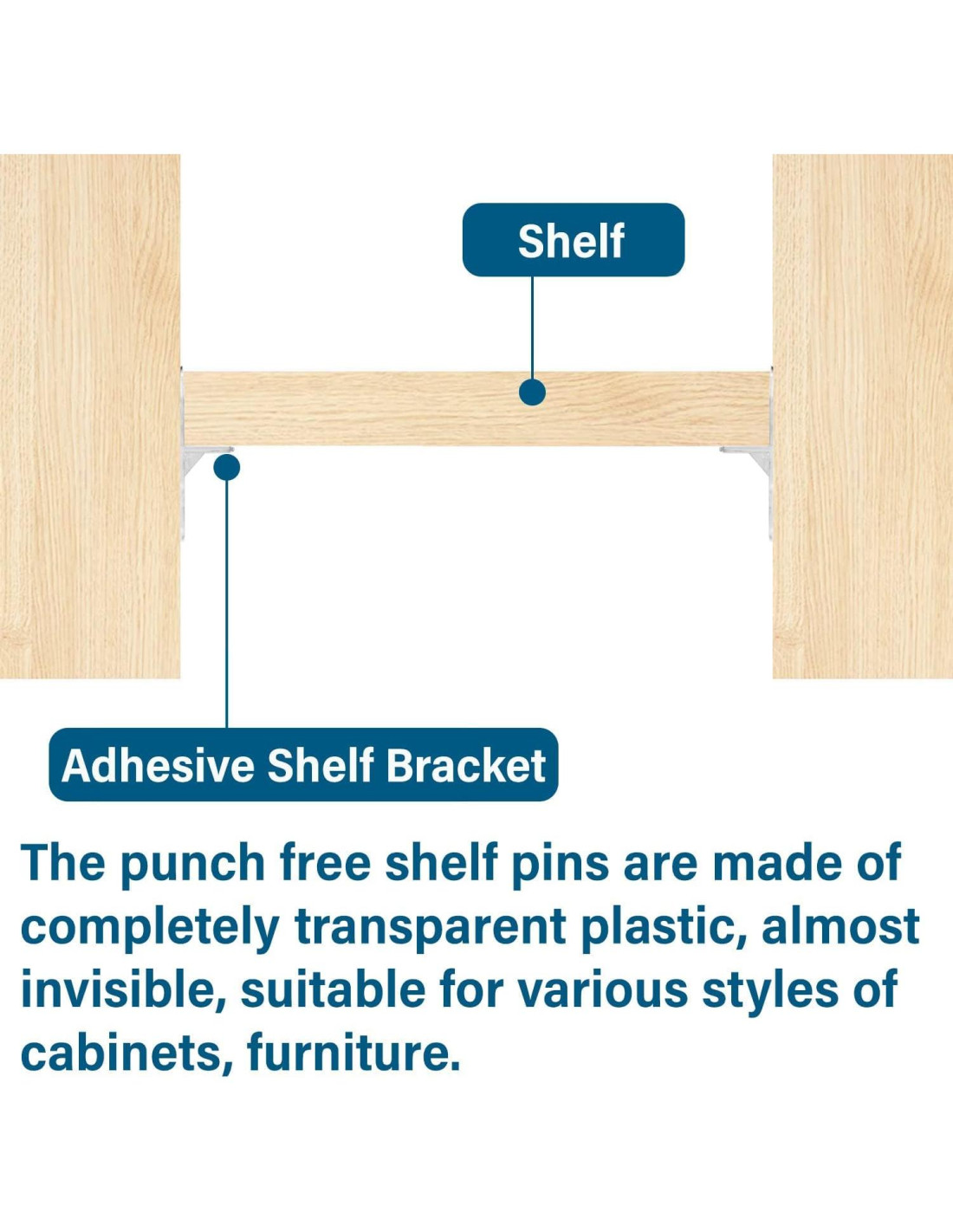 Shelf

Adhesive Shelf Bracket

The punch free shelf pins are made of completely transparent plastic, almost invisible, suitable for various styles of cabinets, furniture.